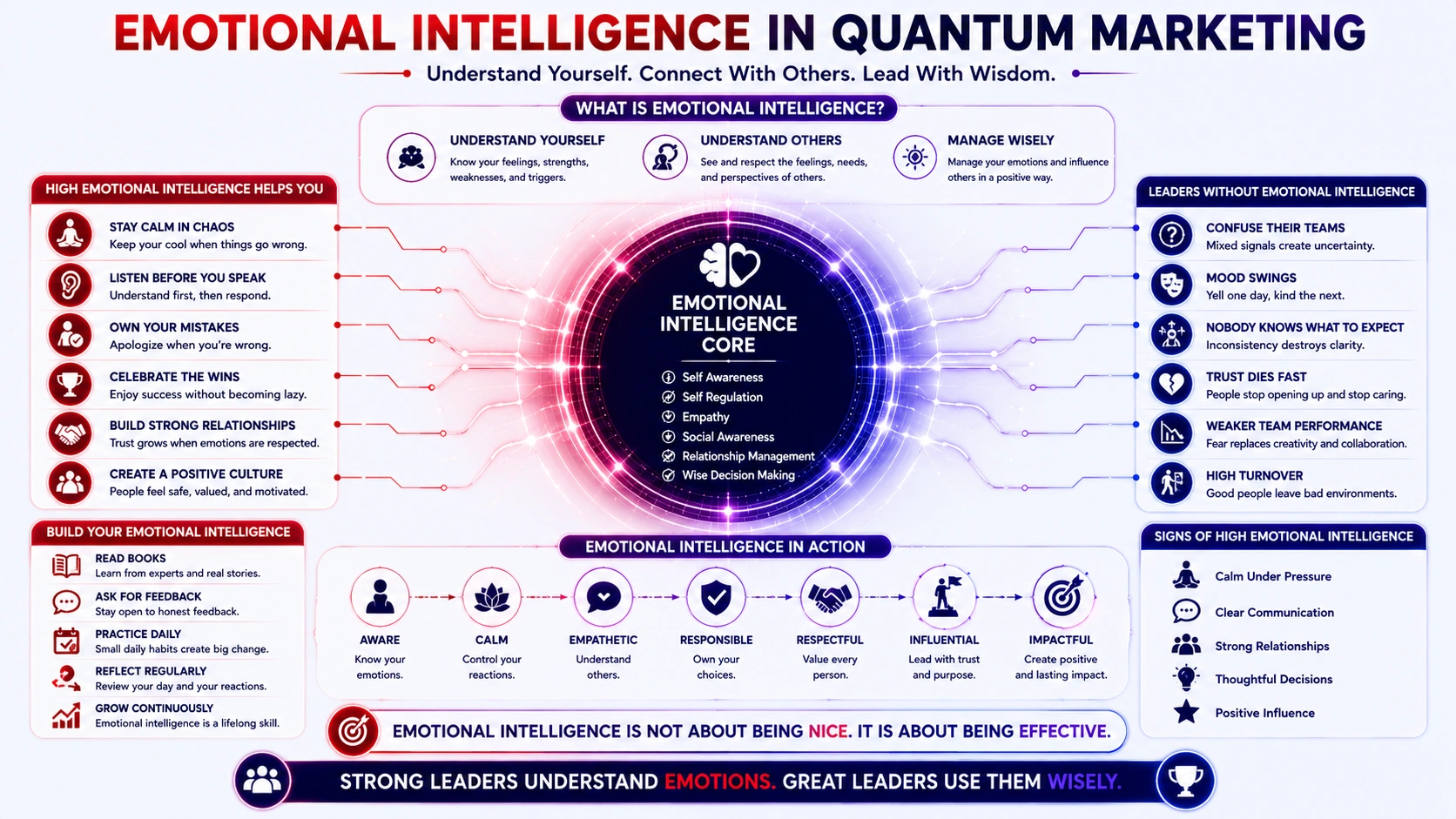 EMOTIONAL INTELLIGENCE IN QUANTUM MARKETING

Understand Yourself. Connect With Others. Lead With Wisdom.

WHAT IS EMOTIONAL INTELLIGENCE?

UNDERSTAND YOURSELF
Know your feelings, strengths, weaknesses, and triggers.

UNDERSTAND OTHERS
See and respect the feelings, needs, and perspectives of others.

MANAGE WISELY
Manage your emotions and influence others in a positive way.

HIGH EMOTIONAL INTELLIGENCE HELPS YOU

STAY CALM IN CHAOS
Keep your cool when things go wrong.

LISTEN BEFORE YOU SPEAK
Understand first, then respond.

OWN YOUR MISTAKES
Apologize when you're wrong.

CELEBRATE THE WINS
Enjoy success without becoming lazy.

BUILD STRONG RELATIONSHIPS
Trust grows when emotions are respected.

CREATE A POSITIVE CULTURE
People feel safe, valued, and motivated.

EMOTIONAL INTELLIGENCE CORE

Self Awareness
Self Regulation
Empathy
Social Awareness
Relationship Management
Wise Decision Making

LEADERS WITHOUT EMOTIONAL INTELLIGENCE

CONFUSE THEIR TEAMS
Mixed signals create uncertainty.

MOOD SWINGS
Yell one day, kind the next.

NOBODY KNOWS WHAT TO EXPECT
Inconsistency destroys clarity.

TRUST DIES FAST
People stop opening up and stop caring.

WEAKER TEAM PERFORMANCE
Fear replaces creativity and collaboration.

HIGH TURNOVER
Good people leave bad environments.

BUILD YOUR EMOTIONAL INTELLIGENCE

READ BOOKS
Learn from experts and real stories.

ASK FOR FEEDBACK
Stay open to honest feedback.

PRACTICE DAILY
Small daily habits create big change.

REFLECT REGULARLY
Review your day and your reactions.

GROW CONTINUOUSLY
Emotional intelligence is a lifelong skill.

EMOTIONAL INTELLIGENCE IN ACTION

AWARE
Know your emotions.

CALM
Control your reactions.

EMPATHETIC
Understand others.

RESPONSIBLE
Own your choices.

RESPECTFUL
Value every person.

INFLUENTIAL
Lead with trust and purpose.

IMPACTFUL
Create positive and lasting impact.

SIGNS OF HIGH EMOTIONAL INTELLIGENCE

Calm Under Pressure
Clear Communication
Strong Relationships
Thoughtful Decisions
Positive Influence

EMOTIONAL INTELLIGENCE IS NOT ABOUT BEING NICE. IT IS ABOUT BEING EFFECTIVE.

STRONG LEADERS UNDERSTAND EMOTIONS. GREAT LEADERS USE THEM WISELY.